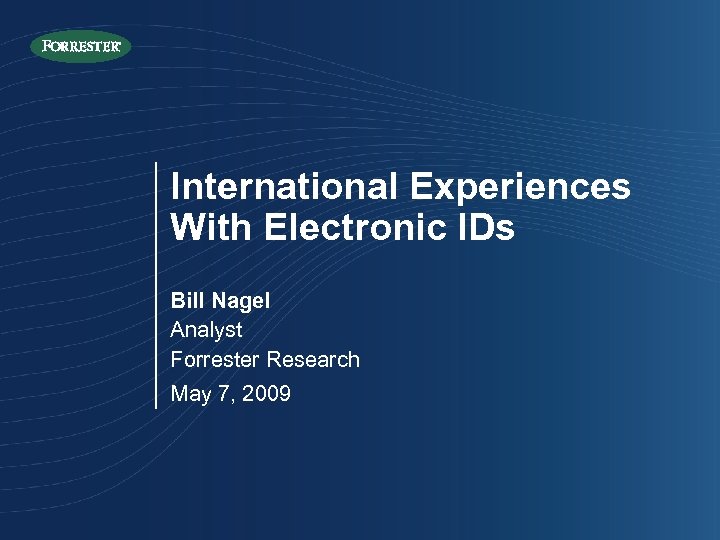 FORRESTER

International Experiences With Electronic IDs

Bill Nagel
Analyst
Forrester Research
May 7, 2009